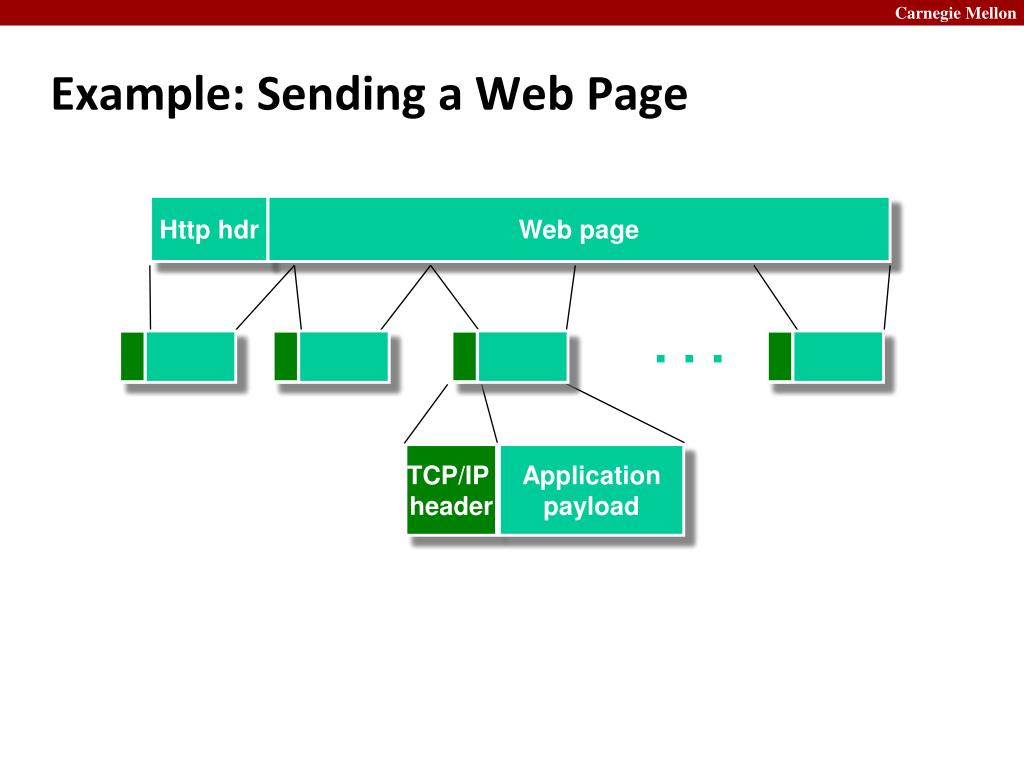 Carnegie Mellon

Example: Sending a Web Page

Http hdr

Web page

. . .

TCP/IP header

Application payload